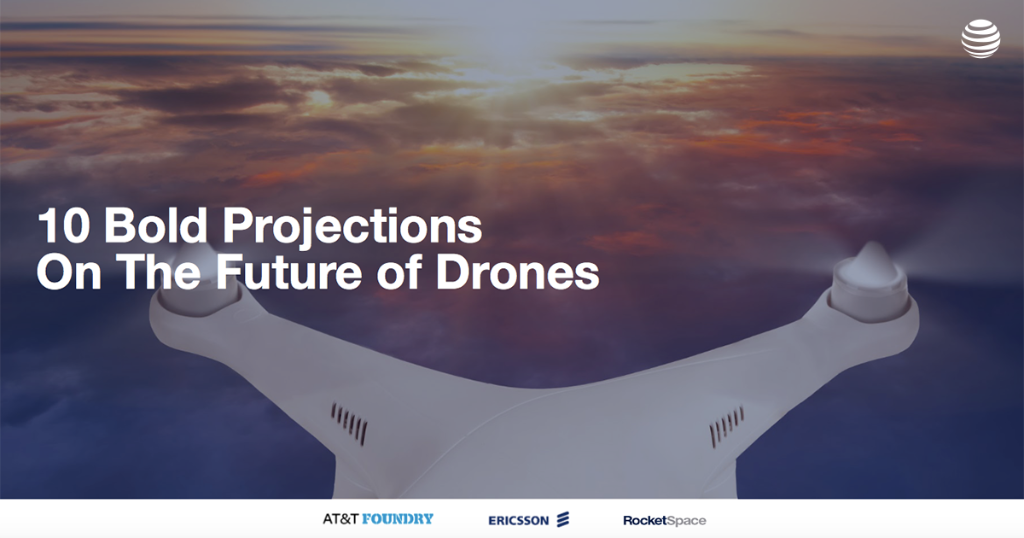 10 Bold Projections On The Future of Drones

AT&T FOUNDRY ERICSSON RocketSpace